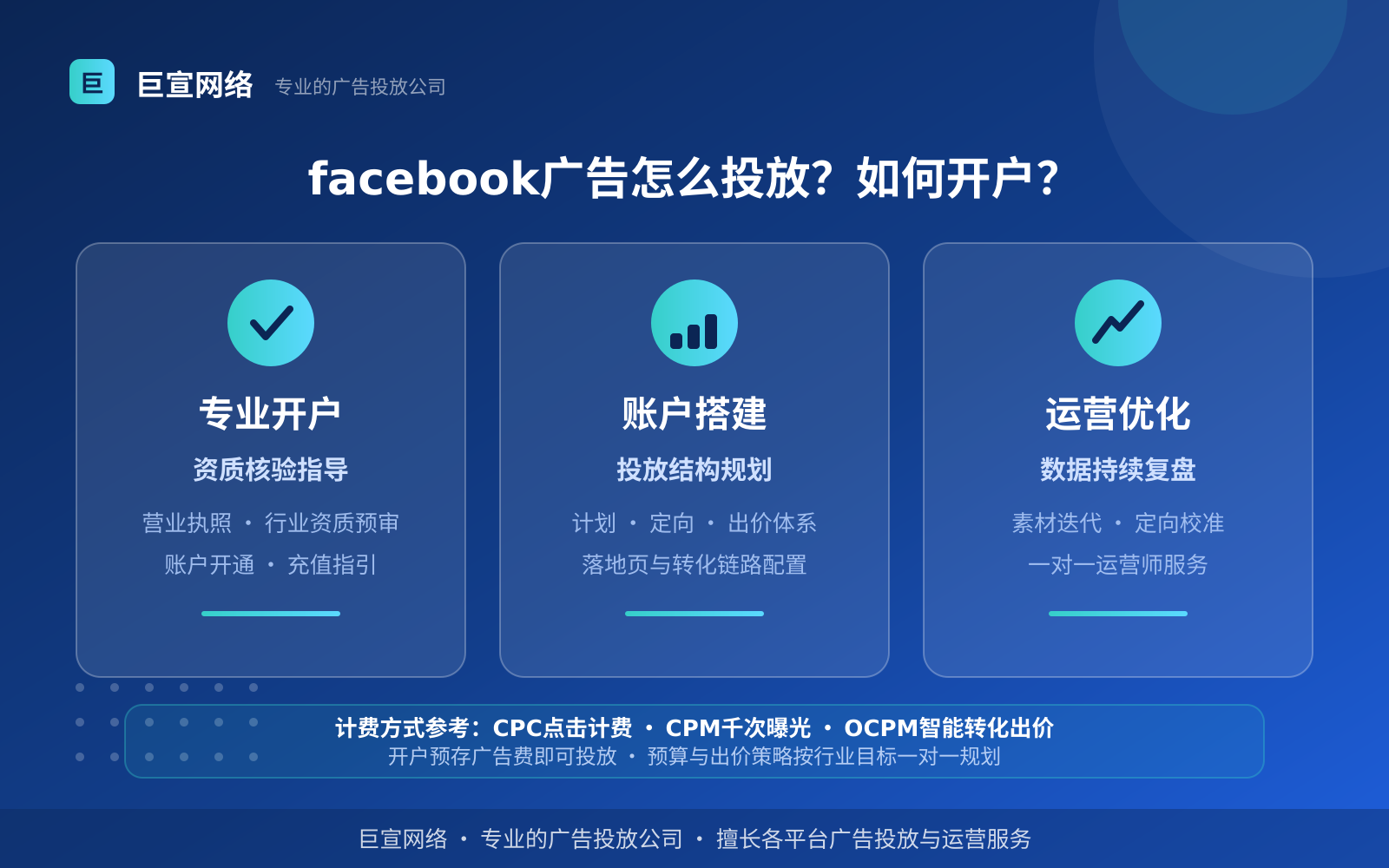 巨

巨宣网络 专业的广告投放公司

facebook广告怎么投放？如何开户？

专业开户

资质核验指导

营业执照 · 行业资质预审

账户开通 · 充值指引

账户搭建

投放结构规划

计划 · 定向 · 出价体系

落地页与转化链路配置

运营优化

数据持续复盘

素材迭代 · 定向校准

一对一运营师服务

计费方式参考：CPC点击计费 · CPM千次曝光 · OCPM智能转化出价

开户预存广告费即可投放 · 预算与出价策略按行业目标一对一规划

巨宣网络 · 专业的广告投放公司 · 擅长各平台广告投放与运营服务